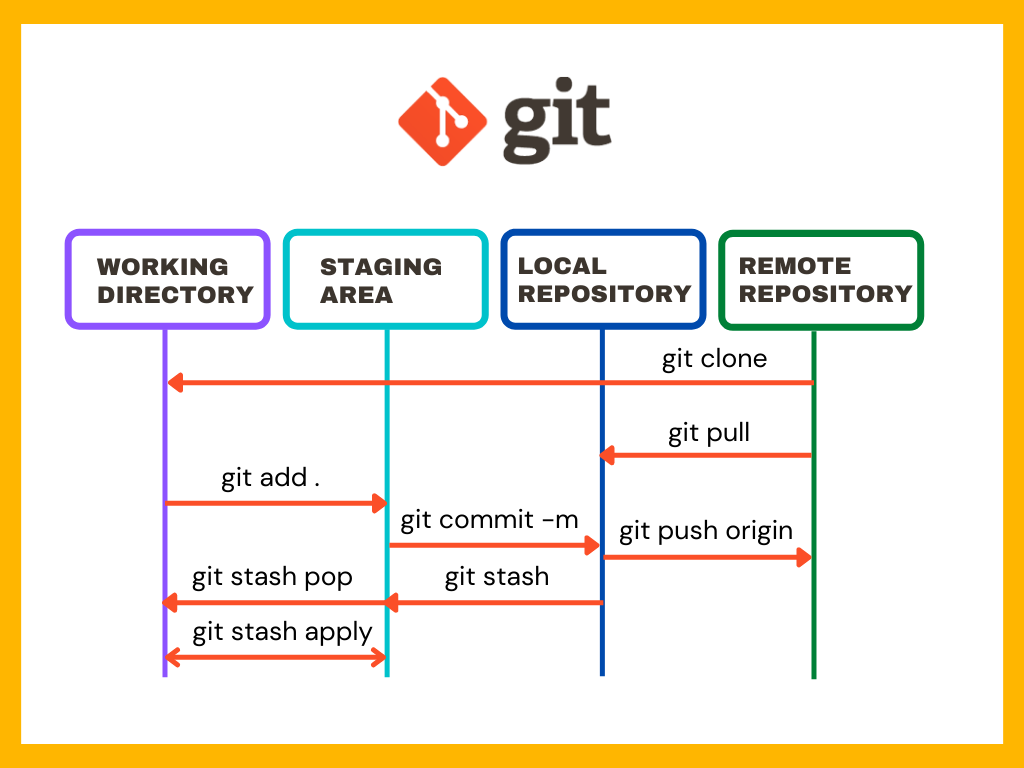 git

WORKING DIRECTORY

STAGING AREA

LOCAL REPOSITORY

REMOTE REPOSITORY

git clone

git pull

git add .

git commit -m

git push origin

git stash pop

git stash

git stash apply